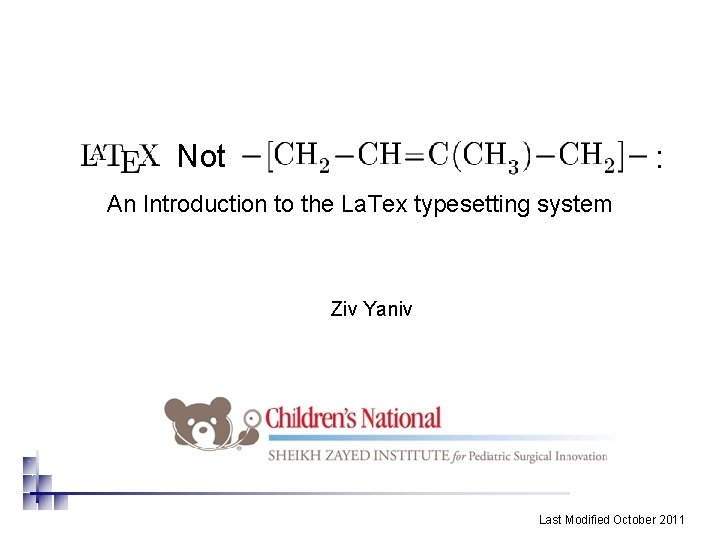 $\LaTeX$ Not $-[CH_2-CH=C(CH_3)-CH_2]-$ :

An Introduction to the LaTex typesetting system

Ziv Yaniv

Children's National

SHEIKH ZAYED INSTITUTE for Pediatric Surgical Innovation

Last Modified October 2011